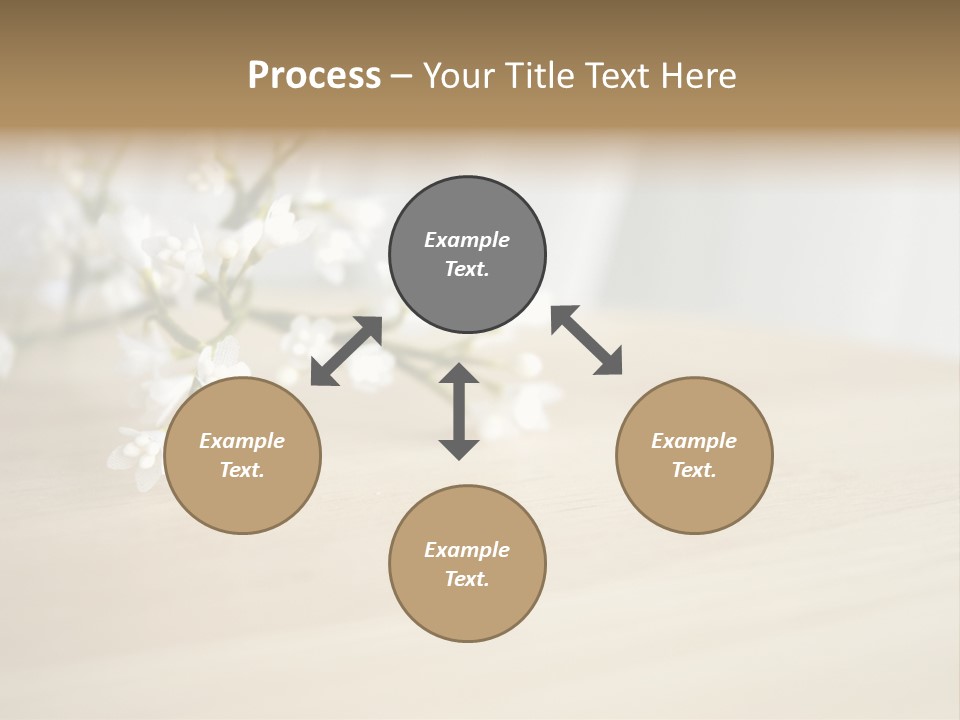 Process – Your Title Text Here

Example Text.

Example Text.

Example Text.

Example Text.